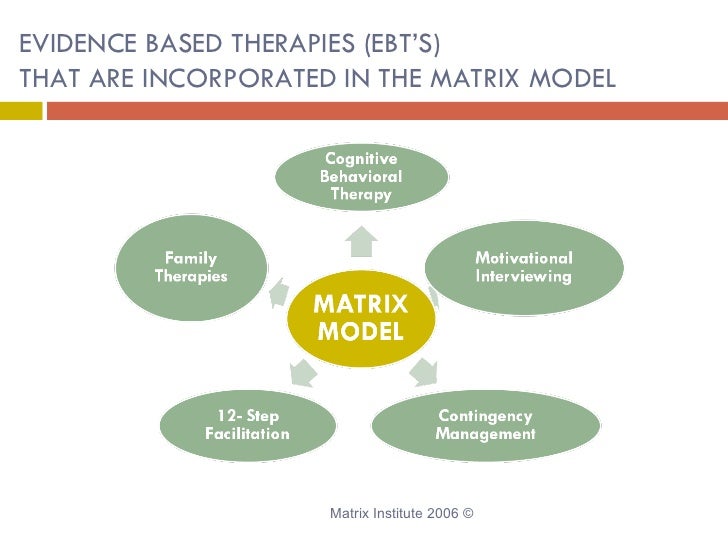 EVIDENCE BASED THERAPIES (EBT'S)
THAT ARE INCORPORATED IN THE MATRIX MODEL

Cognitive Behavioral Therapy

Family Therapies

Motivational Interviewing

MATRIX MODEL

12- Step Facilitation

Contingency Management

Matrix Institute 2006 ©